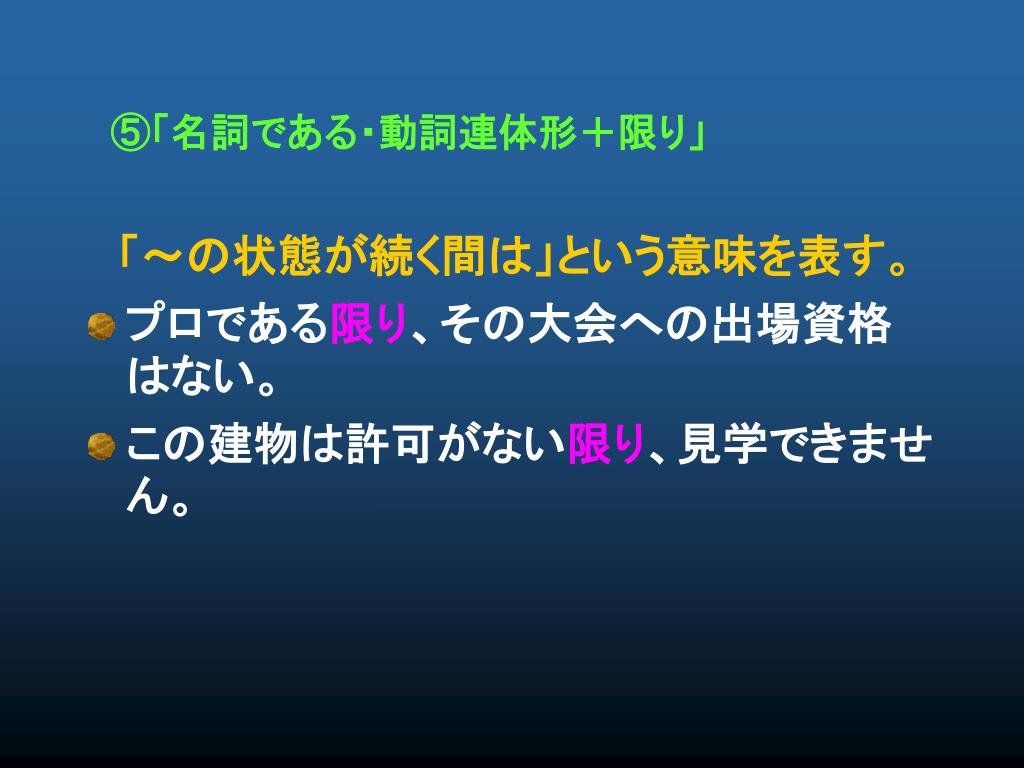 ⑤「名詞である・動詞連体形＋限り」

「～の状態が続く間は」という意味を表す。

プロである限り、その大会への出場資格はない。

この建物は許可がない限り、見学できません。